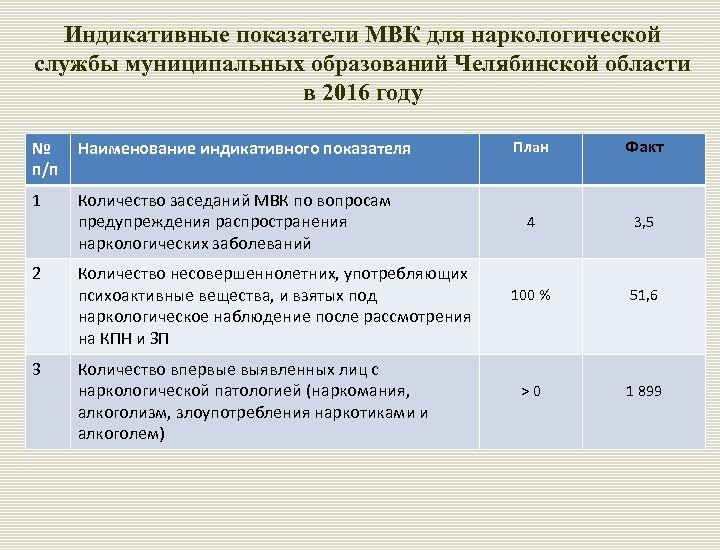 Индикативные показатели МВК для наркологической службы муниципальных образований Челябинской области в 2016 году

| № п/п | Наименование индикативного показателя | План | Факт |
|---|---|---|---|
| 1 | Количество заседаний МВК по вопросам предупреждения распространения наркологических заболеваний | 4 | 3,5 |
| 2 | Количество несовершеннолетних, употребляющих психоактивные вещества, и взятых под наркологическое наблюдение после рассмотрения на КПН и ЗП | 100 % | 51,6 |
| 3 | Количество впервые выявленных лиц с наркологической патологией (наркомания, алкоголизм, злоупотребления наркотиками и алкоголем) | > 0 | 1 899 |